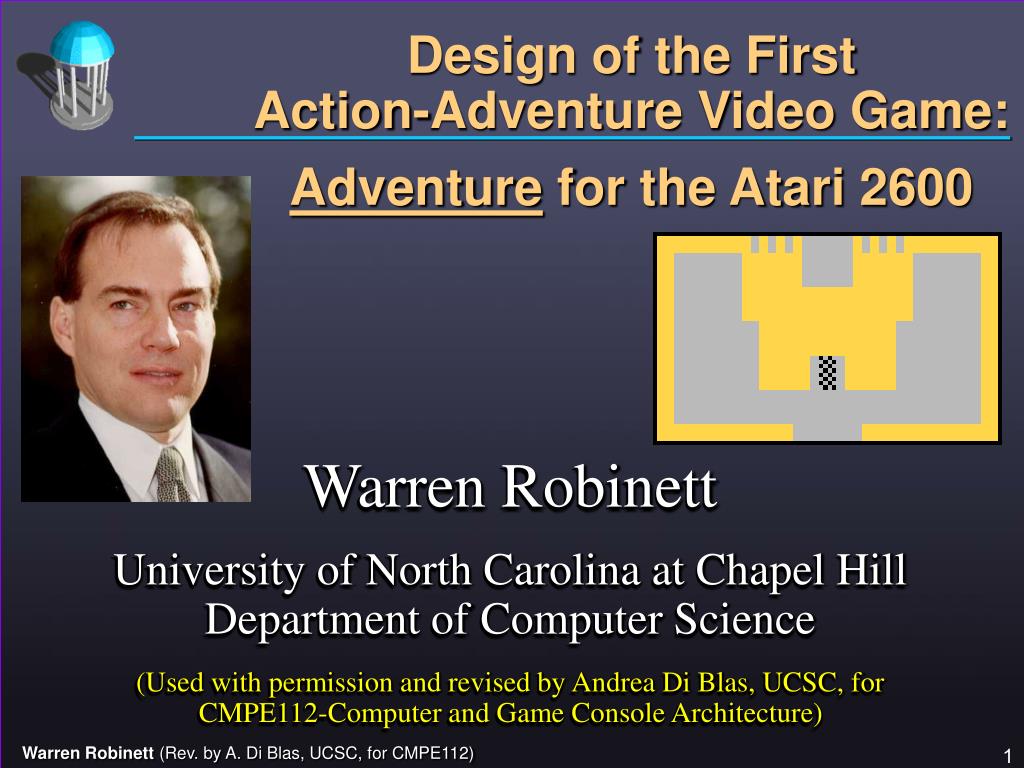 Design of the First
Action-Adventure Video Game:

Adventure for the Atari 2600

Warren Robinett

University of North Carolina at Chapel Hill
Department of Computer Science

(Used with permission and revised by Andrea Di Blas, UCSC, for CMPE112-Computer and Game Console Architecture)

Warren Robinett (Rev. by A. Di Blas, UCSC, for CMPE112)

1